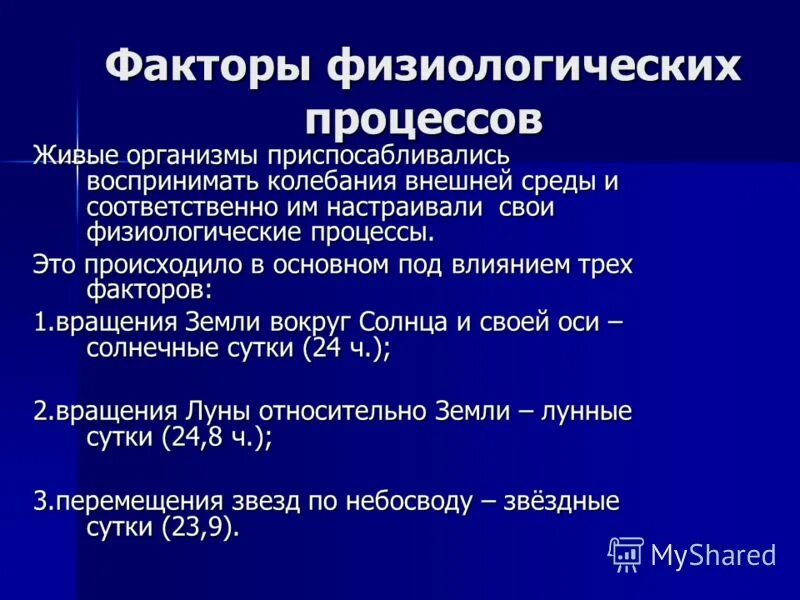 Факторы физиологических процессов

Живые организмы приспосабливались воспринимать колебания внешней среды и соответственно им настраивали свои физиологические процессы.

Это происходило в основном под влиянием трех факторов:

1.вращения Земли вокруг Солнца и своей оси – солнечные сутки (24 ч.);

2.вращения Луны относительно Земли – лунные сутки (24,8 ч.);

3.перемещения звезд по небосводу – звёздные сутки (23,9).

MyShared